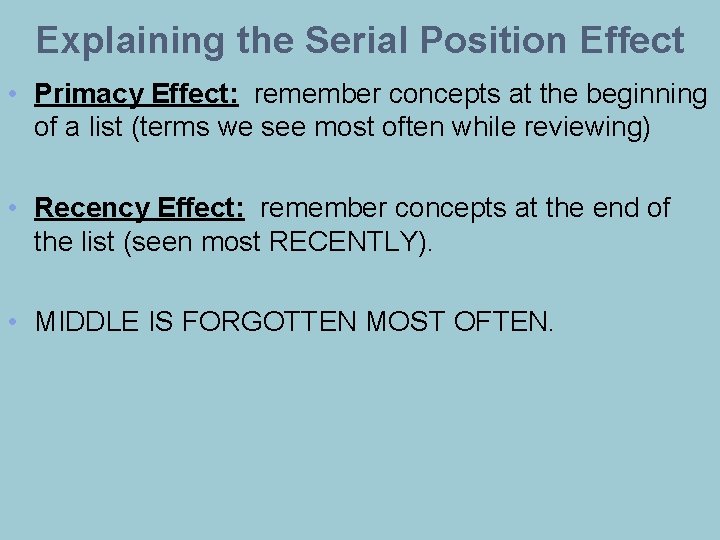 Explaining the Serial Position Effect

• Primacy Effect: remember concepts at the beginning of a list (terms we see most often while reviewing)

• Recency Effect: remember concepts at the end of the list (seen most RECENTLY).

• MIDDLE IS FORGOTTEN MOST OFTEN.